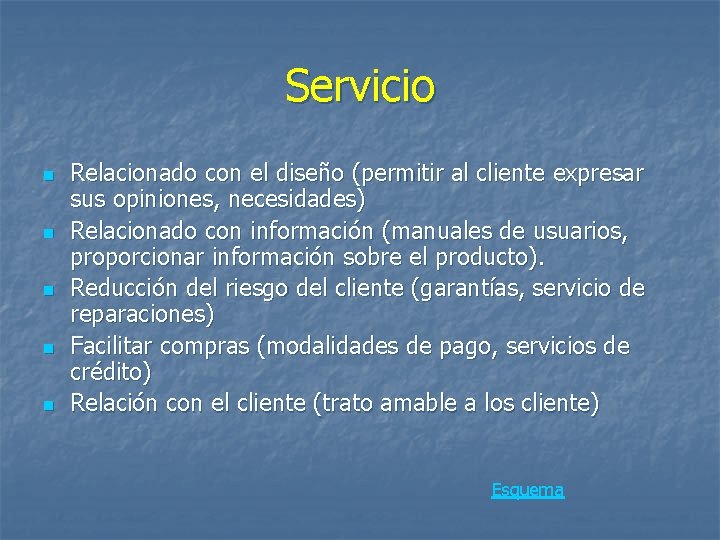 Servicio

- Relacionado con el diseño (permitir al cliente expresar sus opiniones, necesidades)
- Relacionado con información (manuales de usuarios, proporcionar información sobre el producto).
- Reducción del riesgo del cliente (garantías, servicio de reparaciones)
- Facilitar compras (modalidades de pago, servicios de crédito)
- Relación con el cliente (trato amable a los cliente)

Esquema